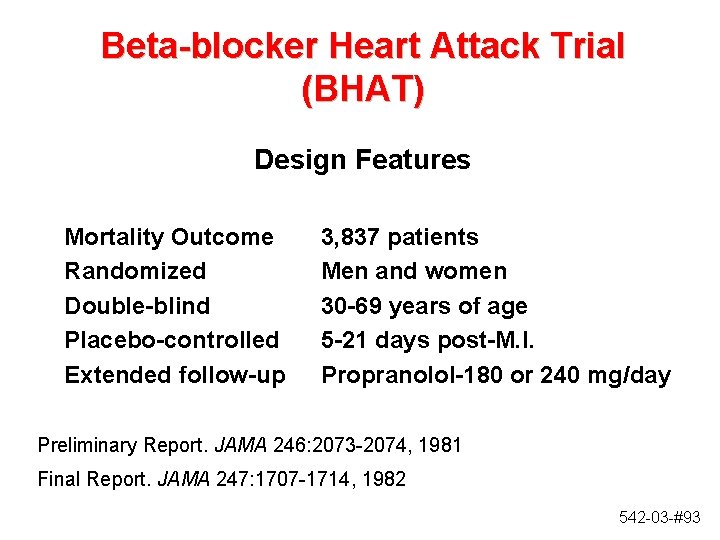 Beta-blocker Heart Attack Trial (BHAT)

Design Features

Mortality Outcome
Randomized
Double-blind
Placebo-controlled
Extended follow-up

3,837 patients
Men and women
30-69 years of age
5-21 days post-M.I.
Propranolol-180 or 240 mg/day

Preliminary Report. JAMA 246:2073-2074, 1981

Final Report. JAMA 247:1707-1714, 1982

542-03-#93